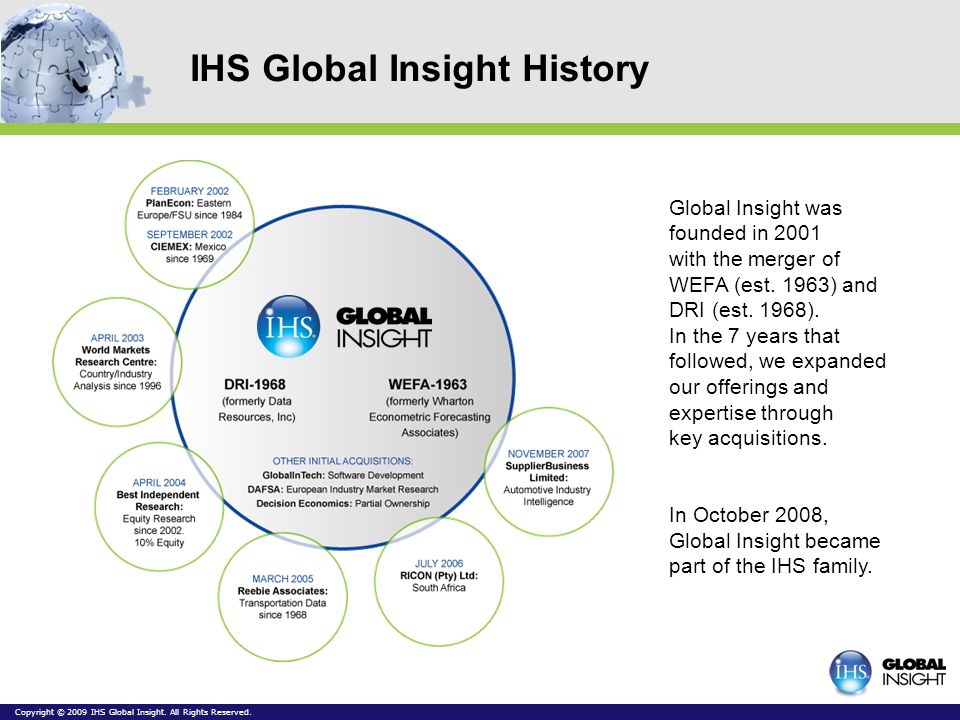 IHS Global Insight History

FEBRUARY 2002
PlanEcon: Eastern Europe/FSU since 1984

SEPTEMBER 2002
CIEMEX: Mexico since 1969

APRIL 2003
World Markets Research Centre: Country/Industry Analysis since 1996

APRIL 2004
Best Independent Research: Equity Research since 2002. 10% Equity

MARCH 2005
Reebie Associates: Transportation Data since 1968

JULY 2006
RICON (Pty) Ltd: South Africa

NOVEMBER 2007
SupplierBusiness Limited: Automotive Industry Intelligence

IHS GLOBAL INSIGHT

DRI-1968
(formerly Data Resources, Inc)

WEFA-1963
(formerly Wharton Econometric Forecasting Associates)

OTHER INITIAL ACQUISITIONS:
GlobalInTech: Software Development
DAFSA: European Industry Market Research
Decision Economics: Partial Ownership

Global Insight was founded in 2001 with the merger of WEFA (est. 1963) and DRI (est. 1968).
In the 7 years that followed, we expanded our offerings and expertise through key acquisitions.

In October 2008, Global Insight became part of the IHS family.

IHS GLOBAL INSIGHT

Copyright © 2009 IHS Global Insight. All Rights Reserved.